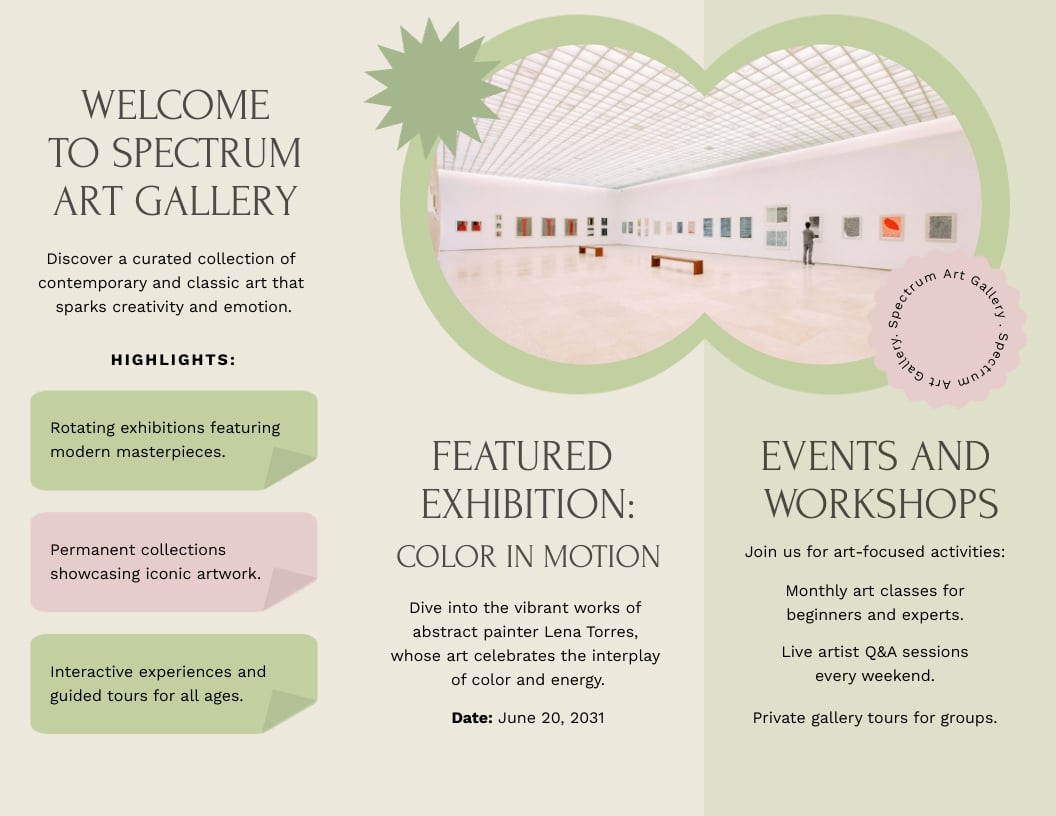 WELCOME TO SPECTRUM ART GALLERY

Discover a curated collection of contemporary and classic art that sparks creativity and emotion.

HIGHLIGHTS:

Rotating exhibitions featuring modern masterpieces.

Permanent collections showcasing iconic artwork.

Interactive experiences and guided tours for all ages.

Spectrum Art Gallery · Spectrum Art Gallery ·

FEATURED EXHIBITION:

COLOR IN MOTION

Dive into the vibrant works of abstract painter Lena Torres, whose art celebrates the interplay of color and energy.

Date: June 20, 2031

EVENTS AND WORKSHOPS

Join us for art-focused activities:

Monthly art classes for beginners and experts.

Live artist Q&A sessions every weekend.

Private gallery tours for groups.